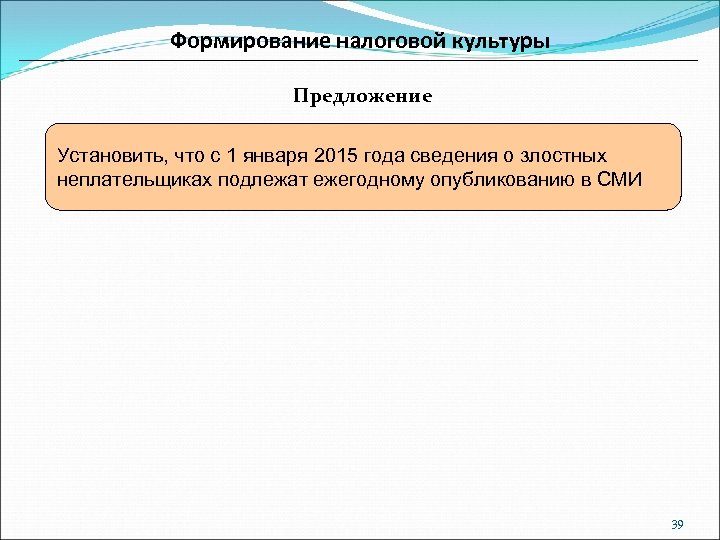 Формирование налоговой культуры

Предложение

Установить, что с 1 января 2015 года сведения о злостных неплательщиках подлежат ежегодному опубликованию в СМИ

39